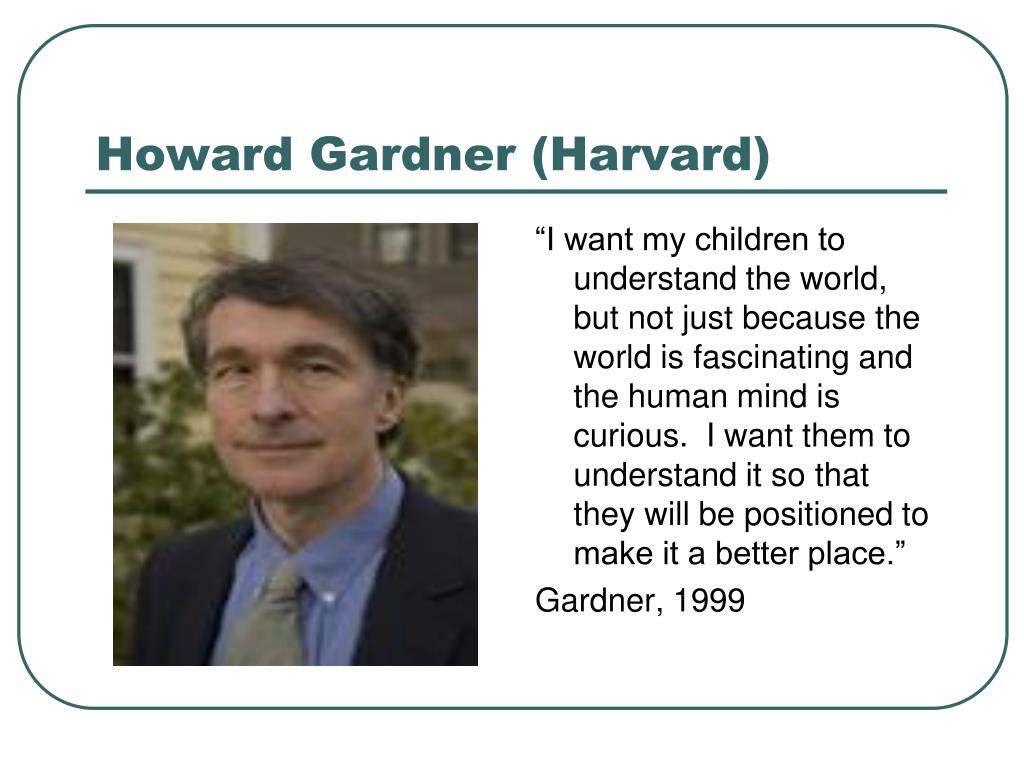 Howard Gardner (Harvard)

“I want my children to understand the world, but not just because the world is fascinating and the human mind is curious.  I want them to understand it so that they will be positioned to make it a better place.”

Gardner, 1999